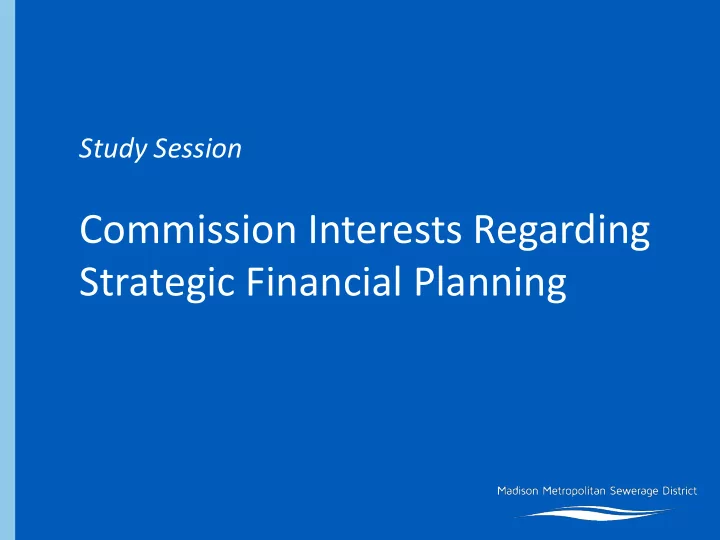 Study Session

Commission Interests Regarding Strategic Financial Planning

Madison Metropolitan Sewerage District